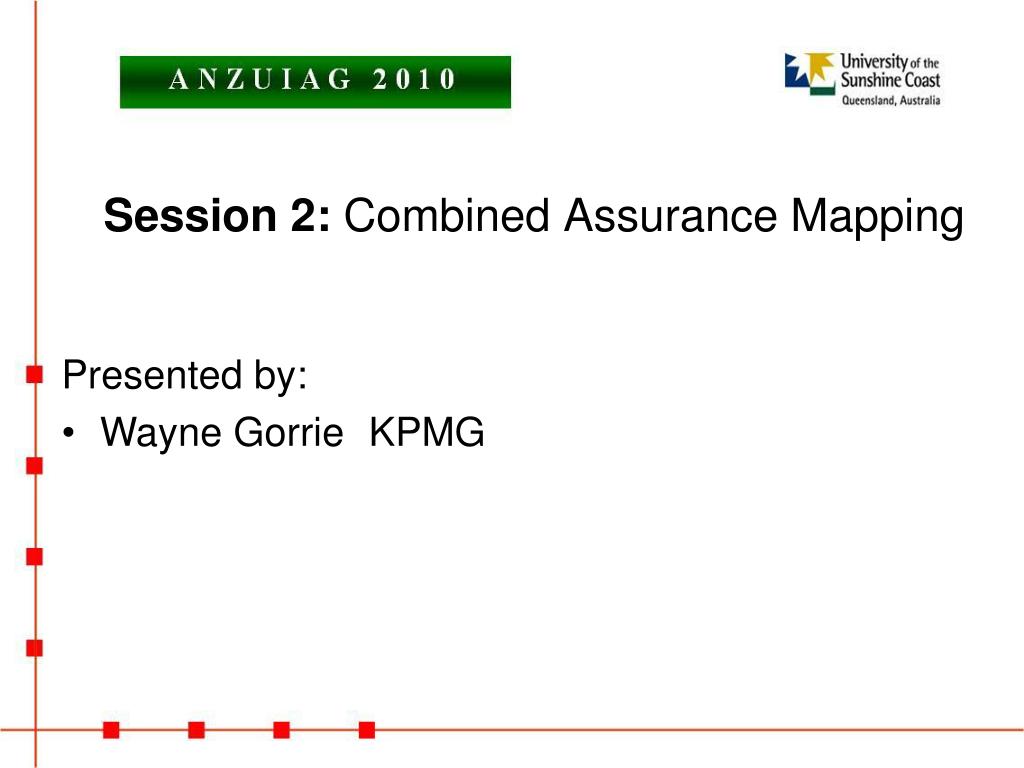 ANZUIAG 2010

University of the Sunshine Coast
Queensland, Australia

**Session 2:** Combined Assurance Mapping

Presented by:
• Wayne Gorrie KPMG